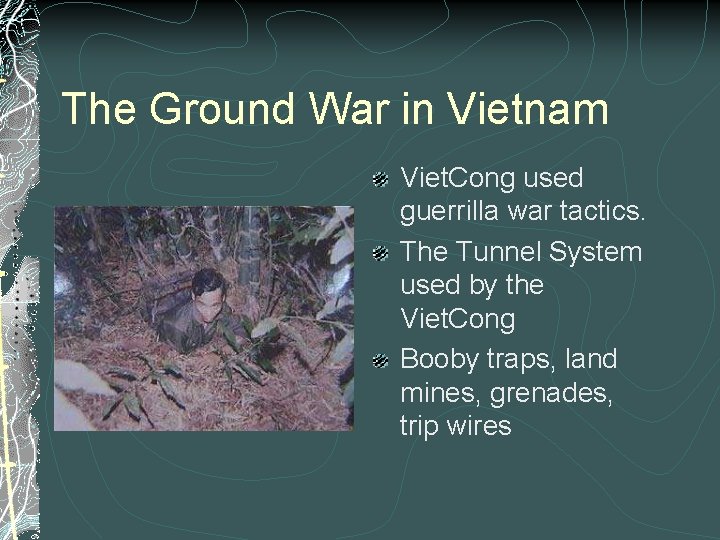 The Ground War in Vietnam

VietCong used guerrilla war tactics.

The Tunnel System used by the VietCong

Booby traps, land mines, grenades, trip wires